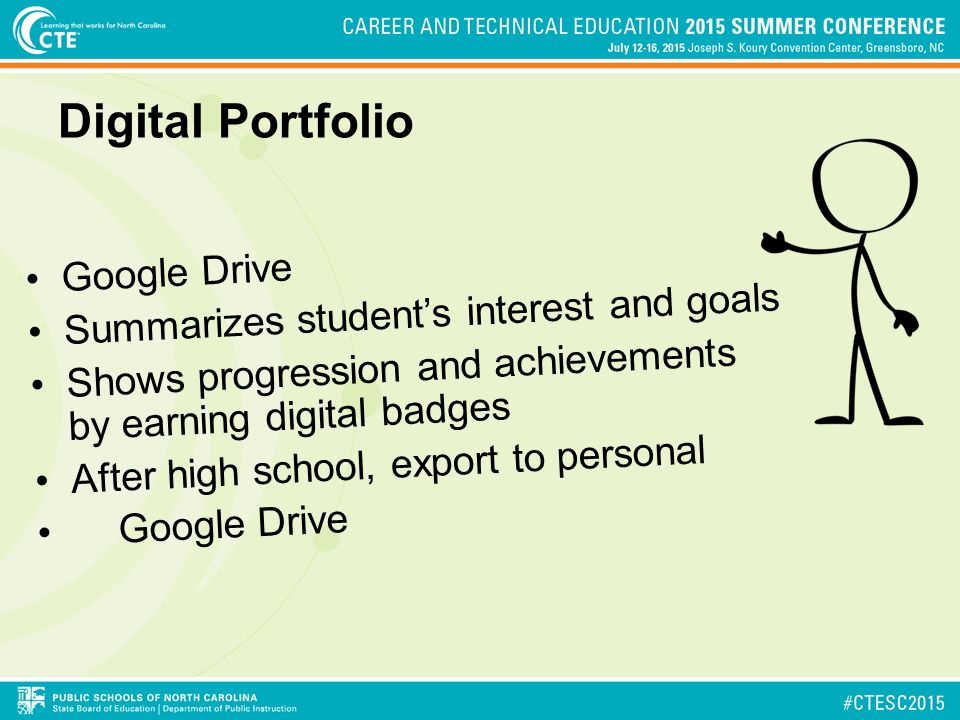 Learning that works for North Carolina
CTE

CAREER AND TECHNICAL EDUCATION 2015 SUMMER CONFERENCE
July 12-16, 2015 Joseph S. Koury Convention Center, Greensboro, NC

Digital Portfolio

• Google Drive
• Summarizes student's interest and goals
• Shows progression and achievements by earning digital badges
• After high school, export to personal
• Google Drive

PUBLIC SCHOOLS OF NORTH CAROLINA
State Board of Education | Department of Public Instruction

#CTESC2015